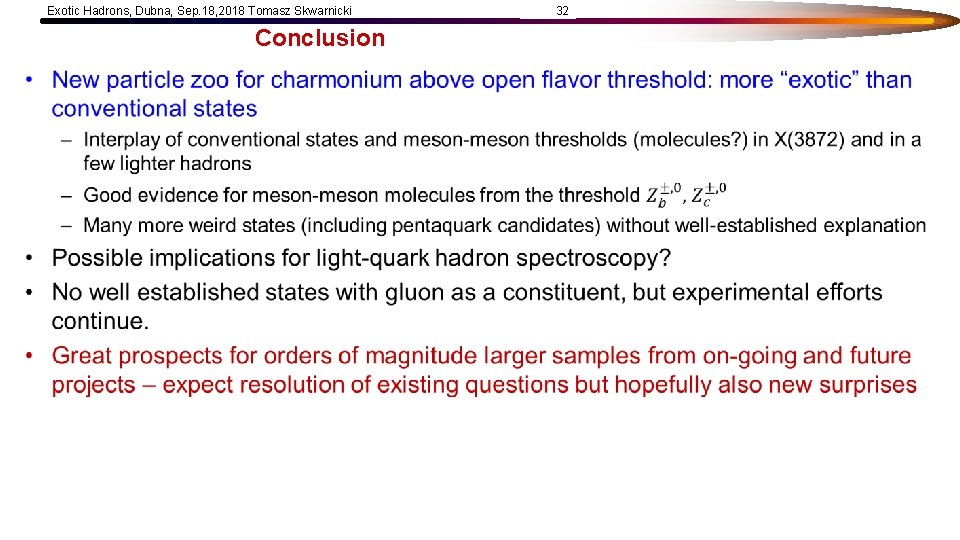 Exotic Hadrons, Dubna, Sep.18,2018 Tomasz Skwarnicki 32

Conclusion

• New particle zoo for charmonium above open flavor threshold: more “exotic” than conventional states

– Interplay of conventional states and meson-meson thresholds (molecules?) in X(3872) and in a few lighter hadrons

– Good evidence for meson-meson molecules from the threshold $Z_b^{\pm,0}$, $Z_c^{\pm,0}$

– Many more weird states (including pentaquark candidates) without well-established explanation

• Possible implications for light-quark hadron spectroscopy?

• No well established states with gluon as a constituent, but experimental efforts continue.

• Great prospects for orders of magnitude larger samples from on-going and future projects – expect resolution of existing questions but hopefully also new surprises